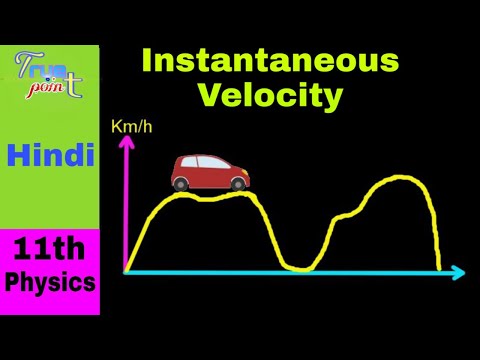 True point

Hindi

11th Physics

Instantaneous Velocity

Km/h